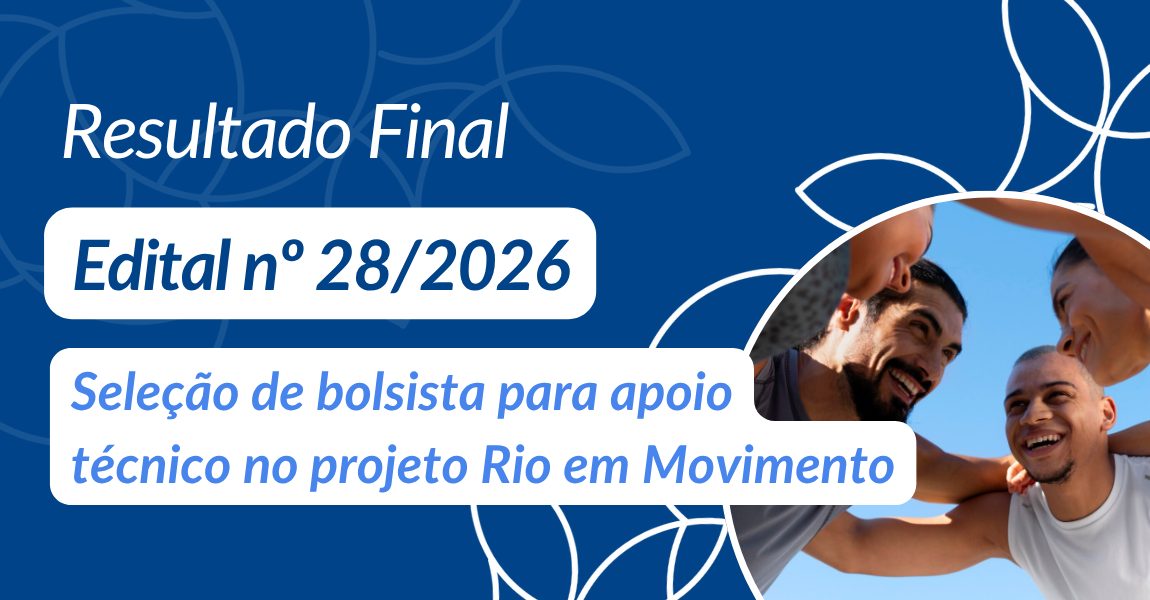 Resultado Final

Edital nº 28/2026

Seleção de bolsista para apoio técnico no projeto Rio em Movimento